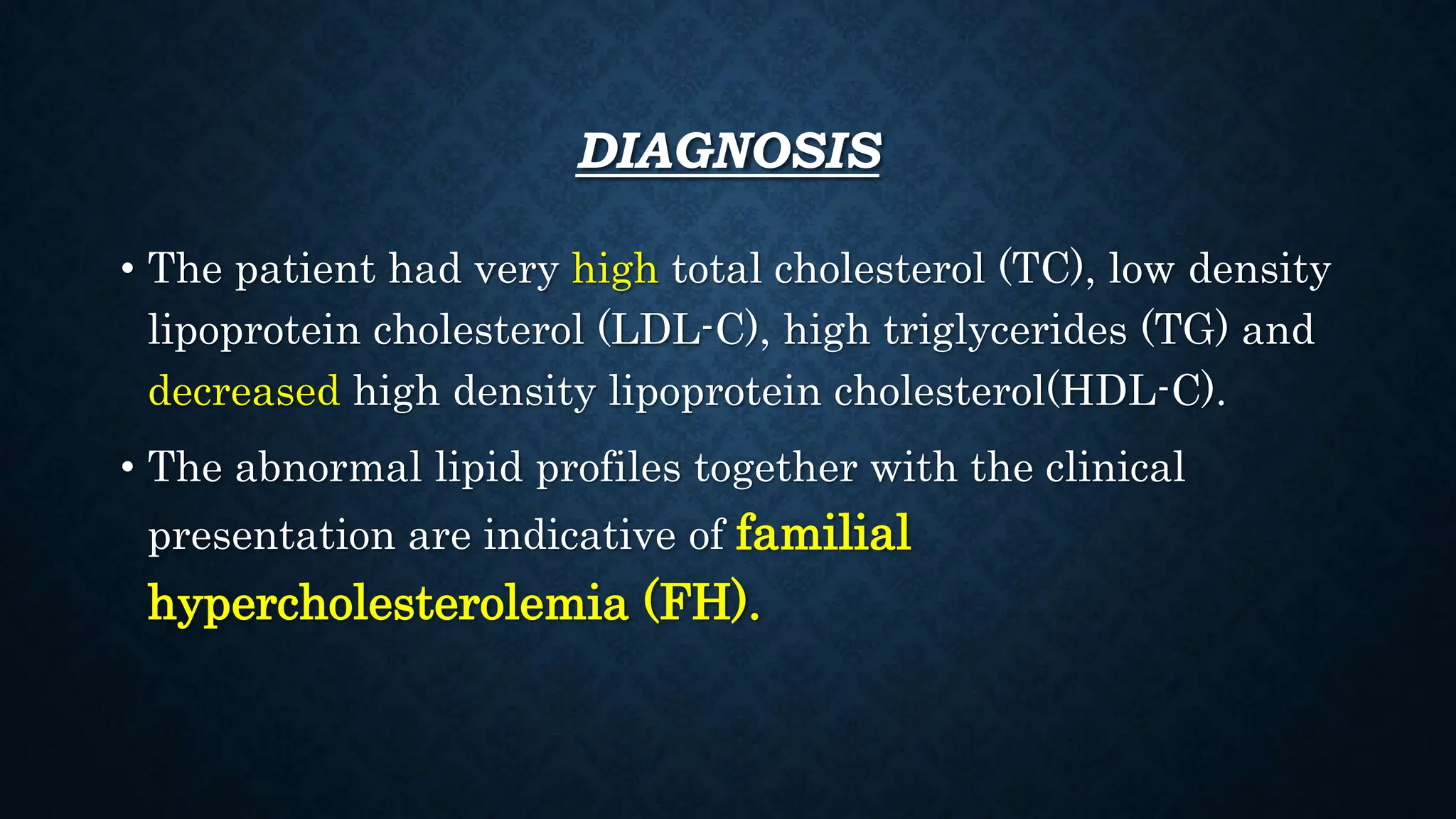 DIAGNOSIS

• The patient had very high total cholesterol (TC), low density lipoprotein cholesterol (LDL-C), high triglycerides (TG) and decreased high density lipoprotein cholesterol(HDL-C).

• The abnormal lipid profiles together with the clinical presentation are indicative of familial hypercholesterolemia (FH).